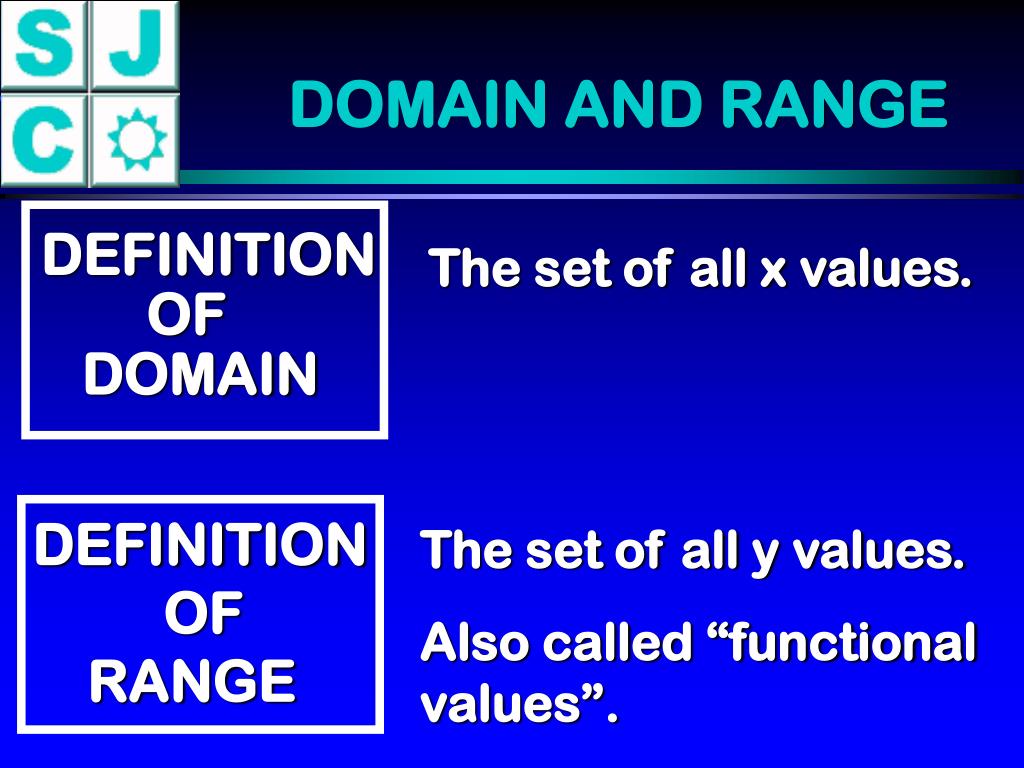 S J
C

DOMAIN AND RANGE

DEFINITION OF DOMAIN

The set of all x values.

DEFINITION OF RANGE

The set of all y values.

Also called “functional values”.